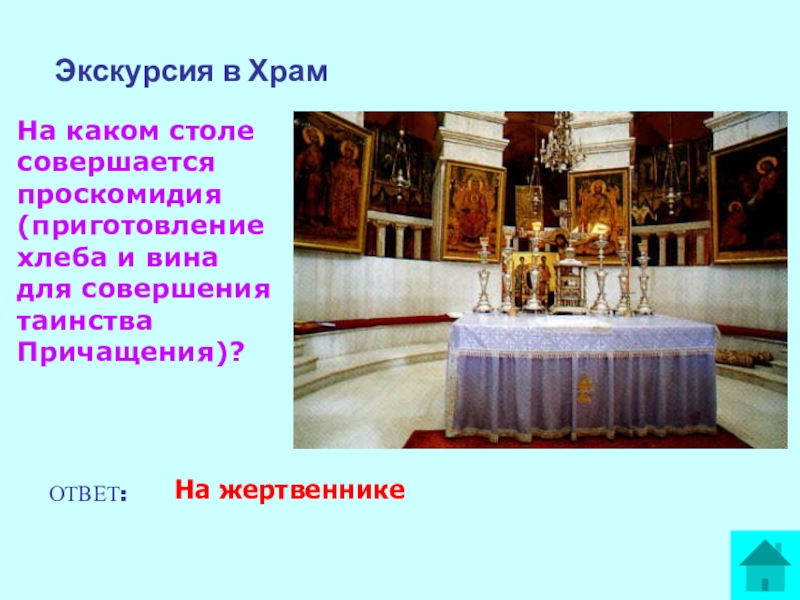 Экскурсия в Храм

На каком столе совершается проскомидия (приготовление хлеба и вина для совершения таинства Причащения)?

ОТВЕТ:

На жертвеннике